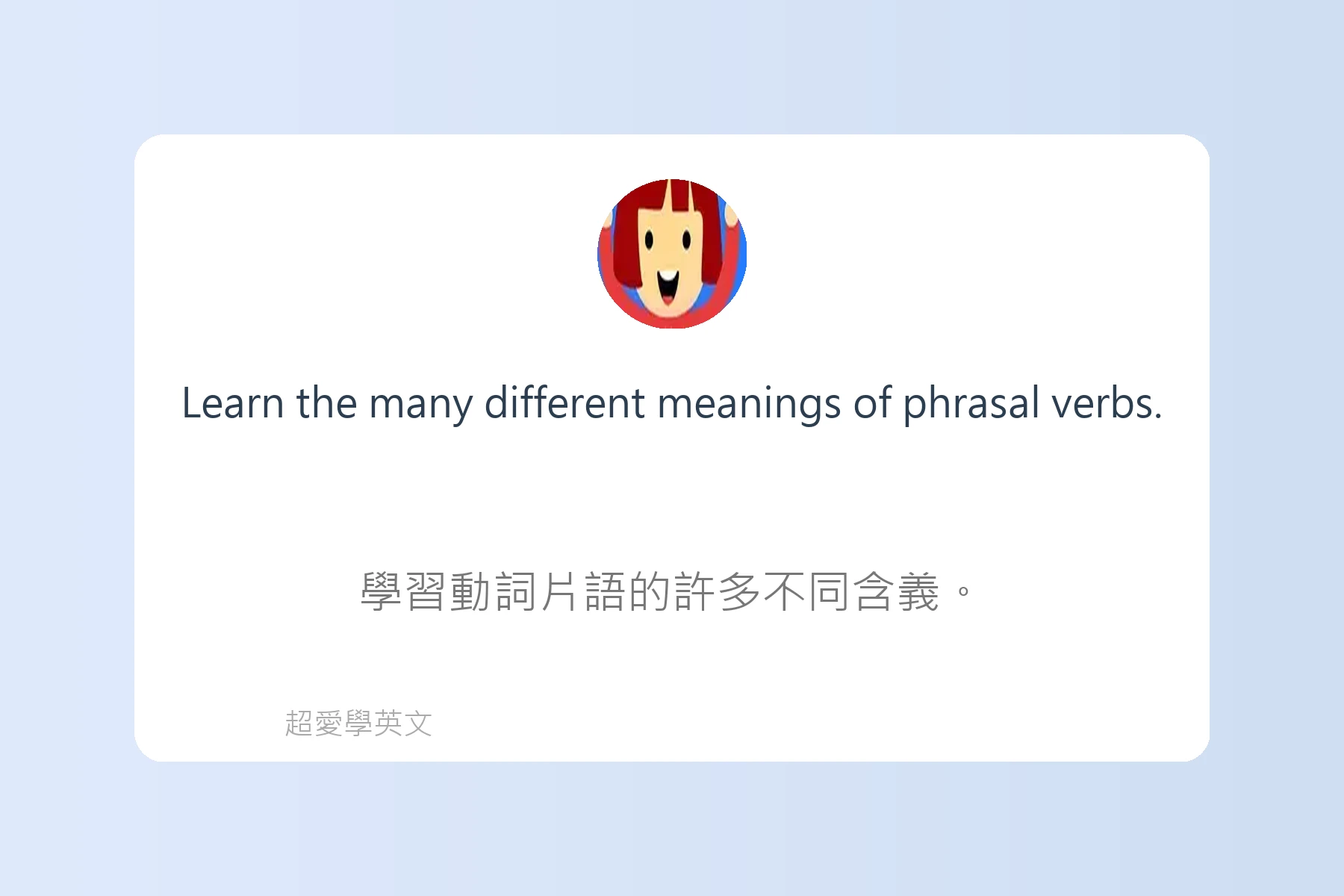 Learn the many different meanings of phrasal verbs.

學習動詞片語的許多不同含義。

超愛學英文